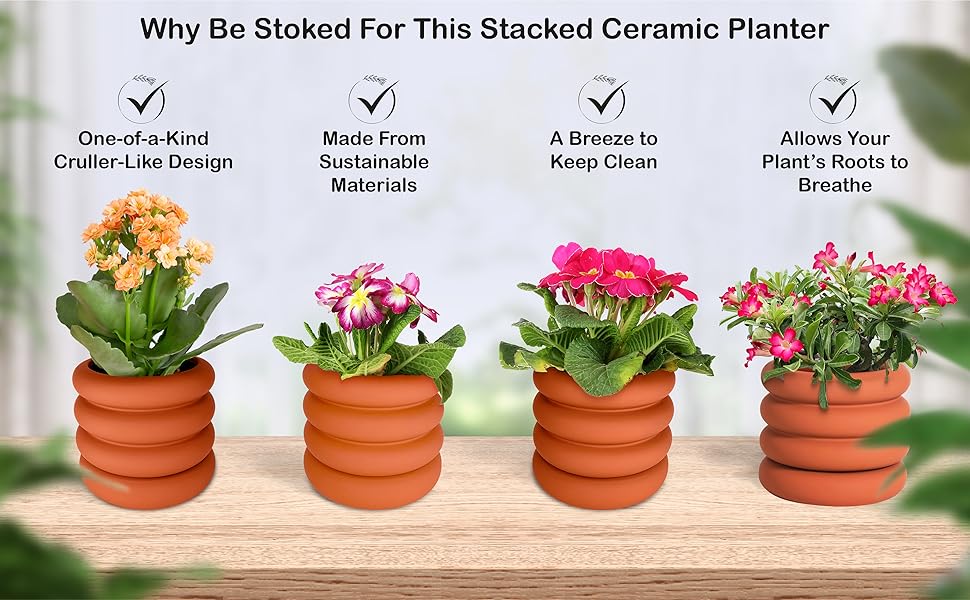 Why Be Stoked For This Stacked Ceramic Planter

One-of-a-Kind Cruller-Like Design

Made From Sustainable Materials

A Breeze to Keep Clean

Allows Your Plant's Roots to Breathe